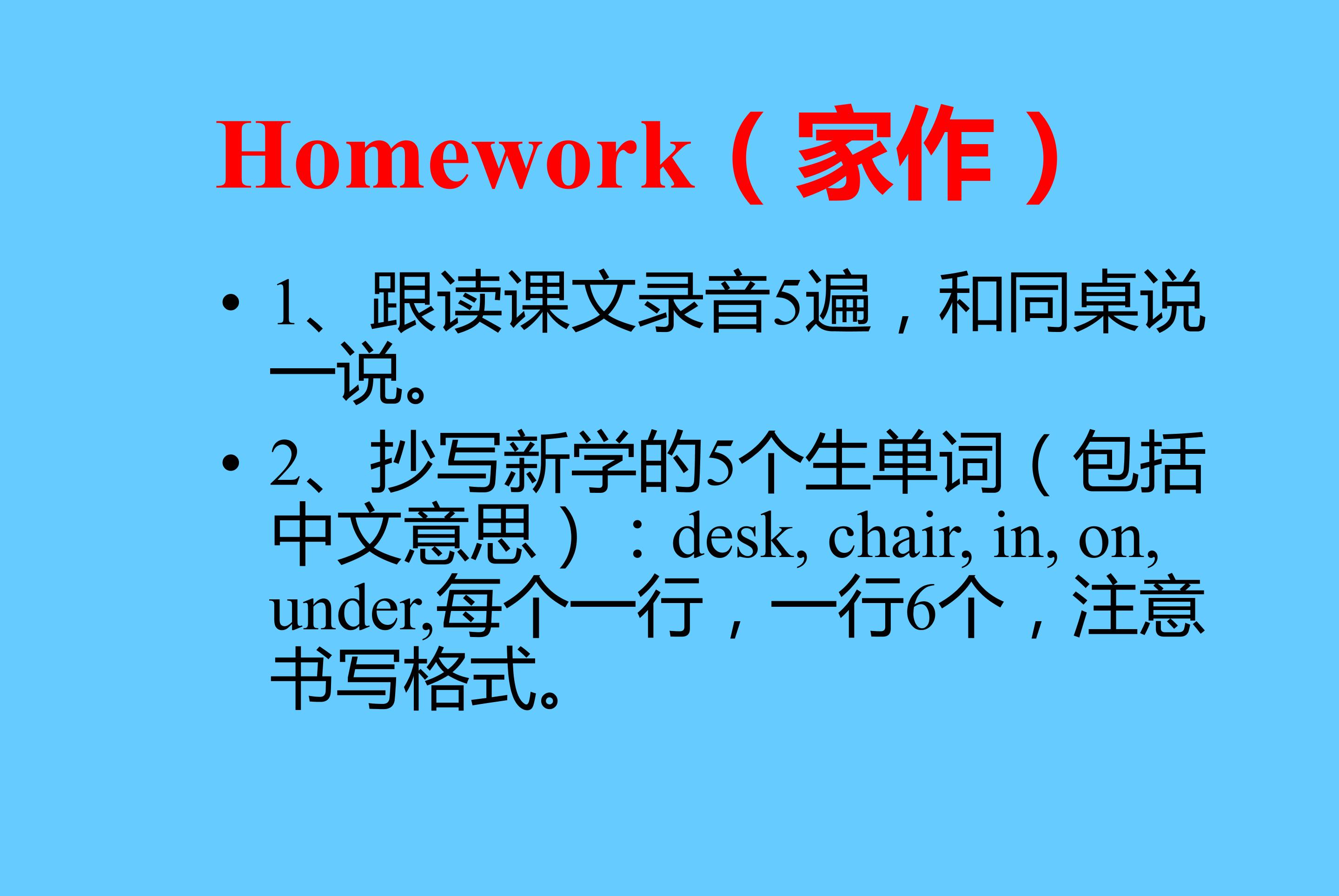 Homework（家作）

• 1、跟读课文录音5遍，和同桌说一说。

• 2、抄写新学的5个生单词（包括中文意思）：desk, chair, in, on, under,每个一行，一行6个，注意书写格式。